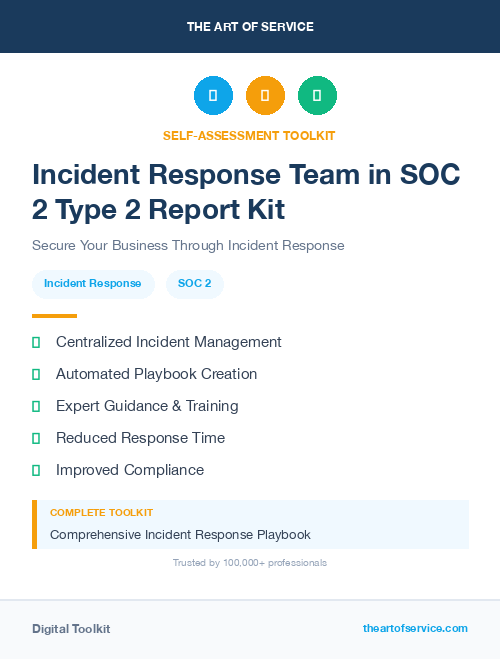 THE ART OF SERVICE

SELF-ASSESSMENT TOOLKIT

Incident Response Team in SOC 2 Type 2 Report Kit

Secure Your Business Through Incident Response

Incident Response

SOC 2

Centralized Incident Management

Automated Playbook Creation

Expert Guidance & Training

Reduced Response Time

Improved Compliance

COMPLETE TOOLKIT

Comprehensive Incident Response Playbook

Trusted by 100,000+ professionals

Digital Toolkit

theartofservice.com